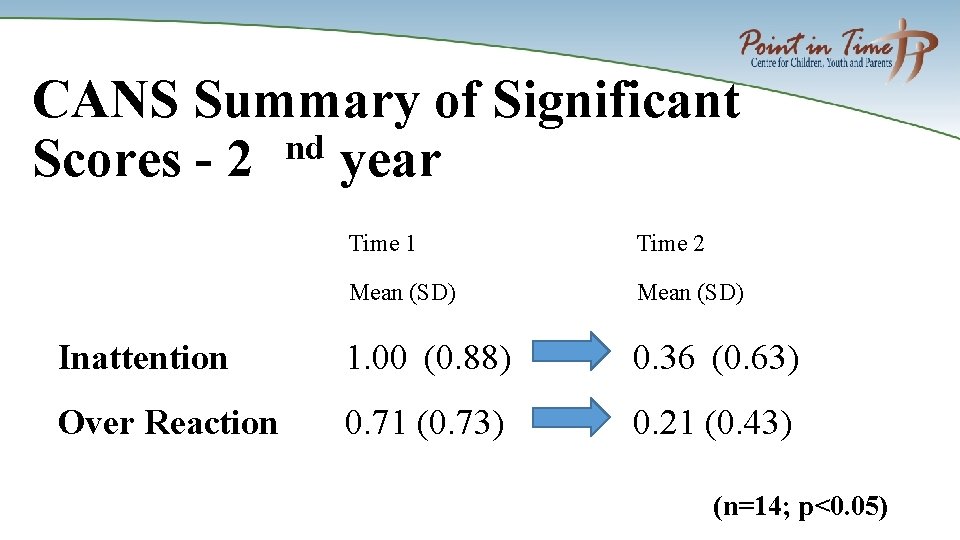 Point in Time
Centre for Children, Youth and Parents

CANS Summary of Significant Scores - 2 nd year

| | Time 1 Mean (SD) | Time 2 Mean (SD) |
|---|---|---|
| Inattention | 1.00 (0.88) | 0.36 (0.63) |
| Over Reaction | 0.71 (0.73) | 0.21 (0.43) |

(n=14; p<0.05)